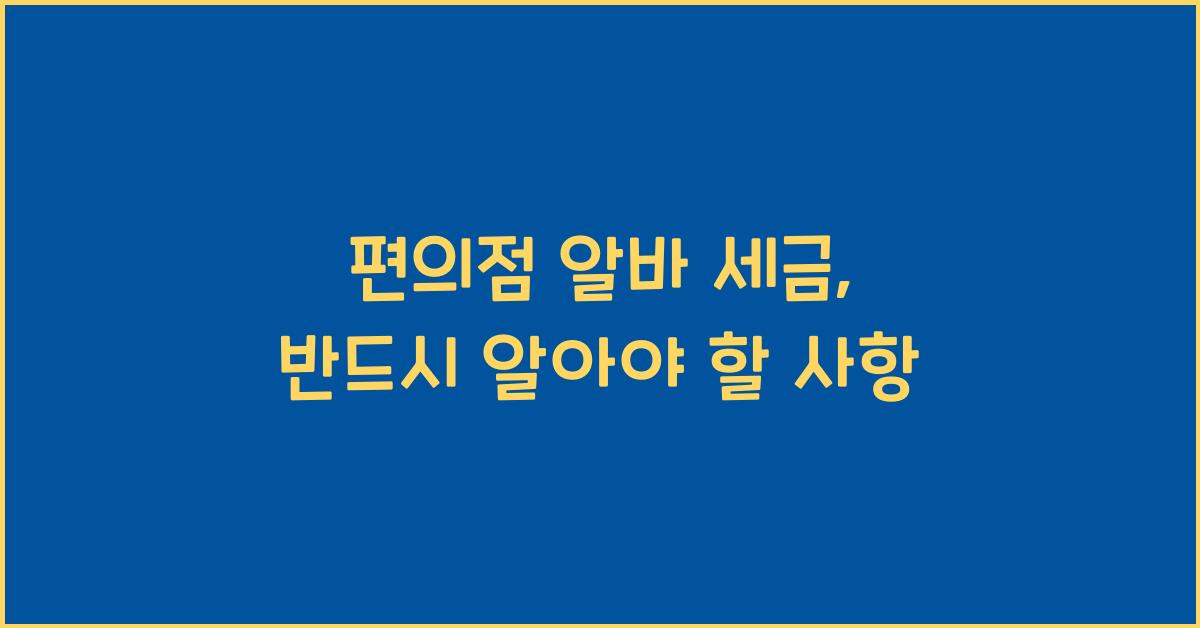 편의점 알바 세금,
반드시 알아야 할 사항